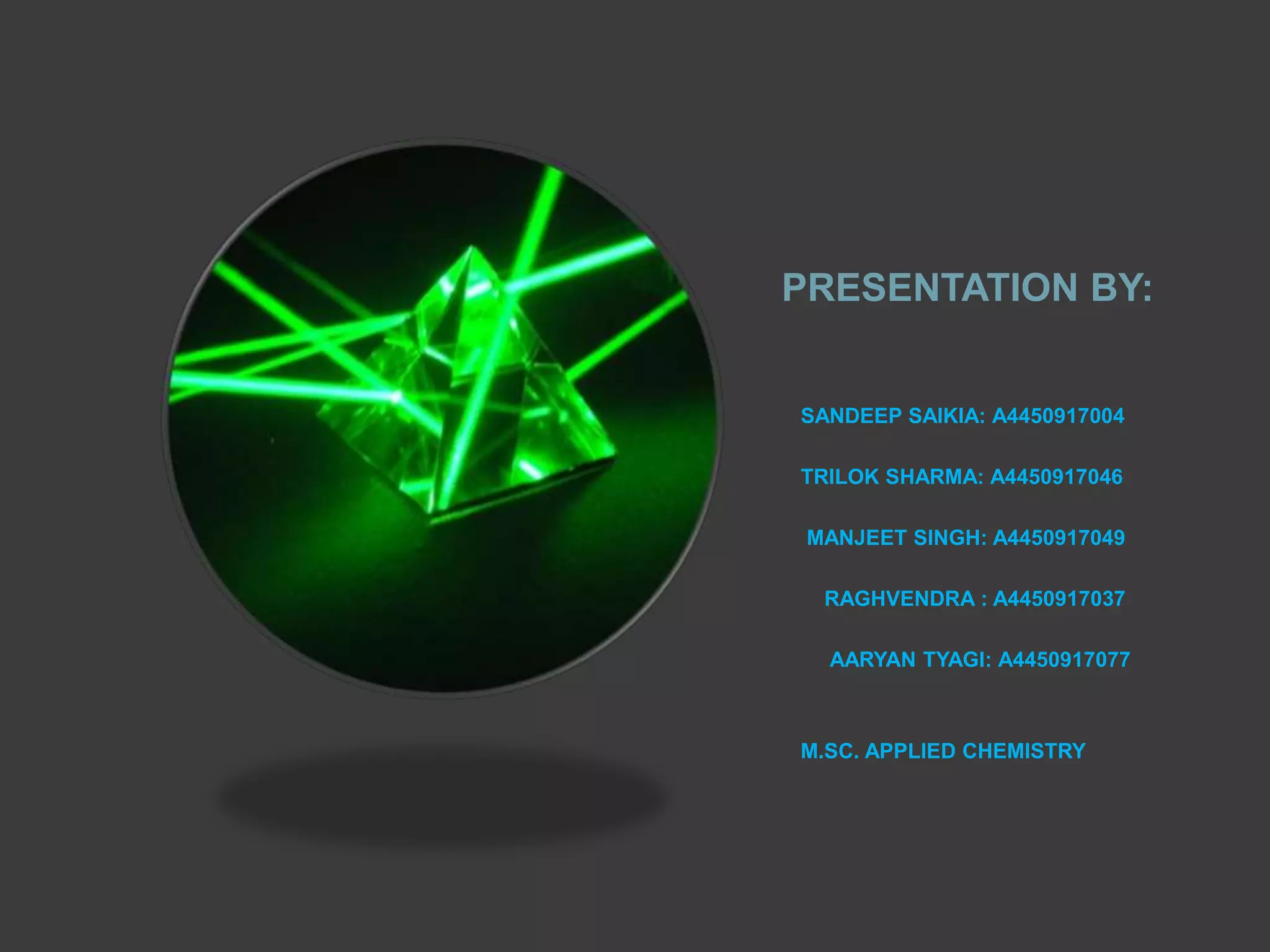 PRESENTATION BY:

SANDEEP SAIKIA: A4450917004

TRILOK SHARMA: A4450917046

MANJEET SINGH: A4450917049

RAGHVENDRA : A4450917037

AARYAN TYAGI: A4450917077

M.SC. APPLIED CHEMISTRY